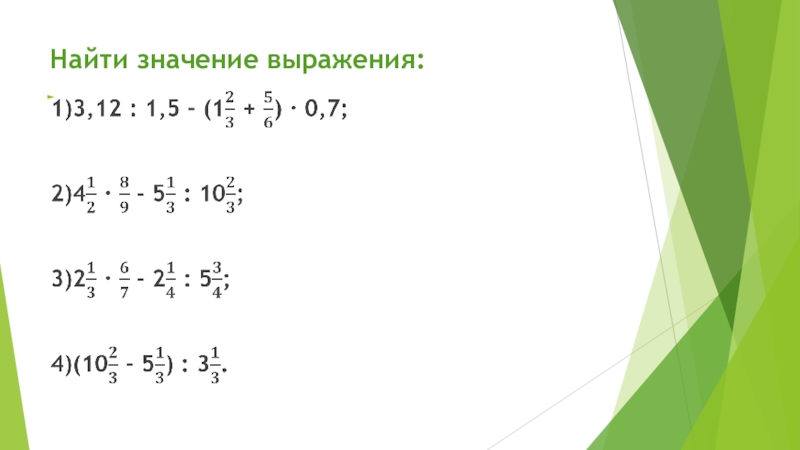 Найти значение выражения:

1)$3,12 : 1,5 - (1\frac{2}{3} + \frac{5}{6}) \cdot 0,7$;

2)$4\frac{1}{2} \cdot \frac{8}{9} - 5\frac{1}{3} : 10\frac{2}{3}$;

3)$2\frac{1}{3} \cdot \frac{6}{7} - 2\frac{1}{4} : 5\frac{3}{4}$;

4)$(10\frac{2}{3} - 5\frac{1}{3}) : 3\frac{1}{3}$.